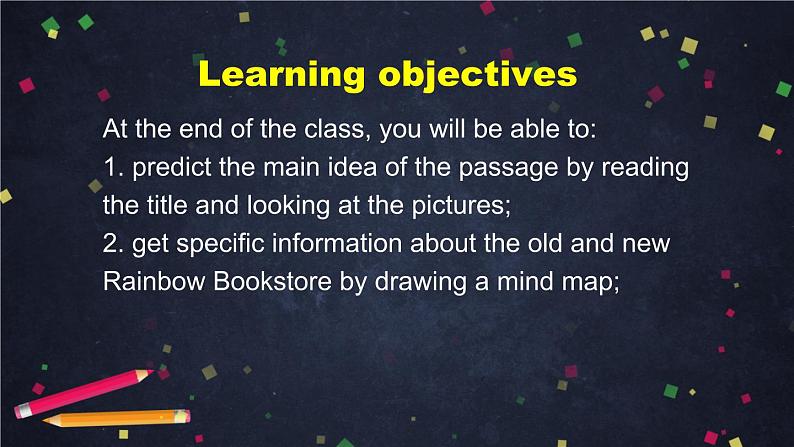 Learning objectives

At the end of the class, you will be able to:
1. predict the main idea of the passage by reading the title and looking at the pictures;
2. get specific information about the old and new Rainbow Bookstore by drawing a mind map;